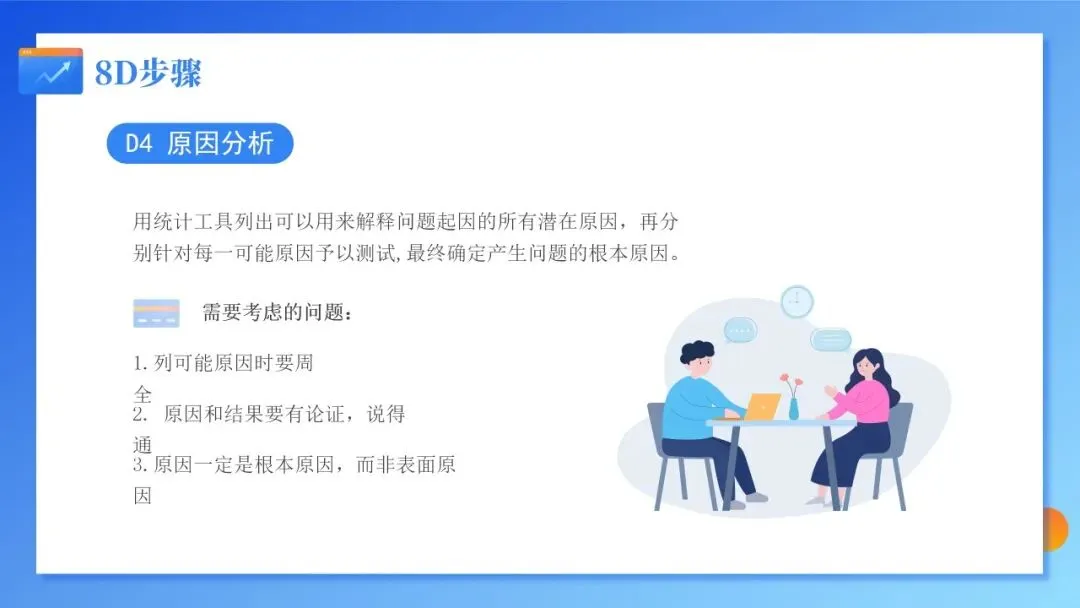 8D步骤

D4 原因分析

用统计工具列出可以用来解释问题起因的所有潜在原因，再分别针对每一可能原因予以测试,最终确定产生问题的根本原因。

需要考虑的问题：

1.列可能原因时要周全
2. 原因和结果要有论证，说得通
3.原因一定是根本原因，而非表面原因